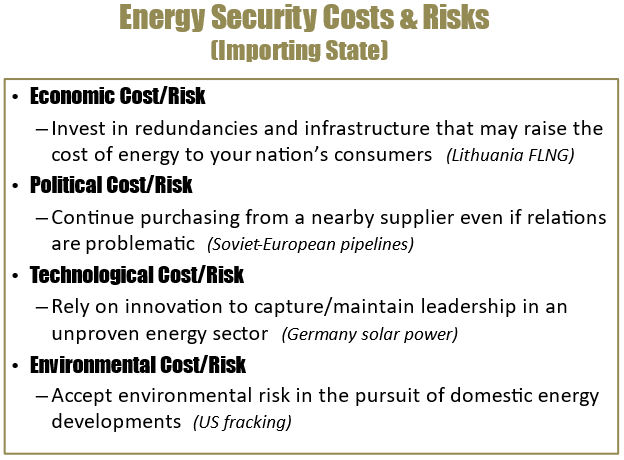 Energy Security Costs & Risks
(Importing State)

• Economic Cost/Risk
– Invest in redundancies and infrastructure that may raise the cost of energy to your nation's consumers (Lithuania FLNG)

• Political Cost/Risk
– Continue purchasing from a nearby supplier even if relations are problematic (Soviet-European pipelines)

• Technological Cost/Risk
– Rely on innovation to capture/maintain leadership in an unproven energy sector (Germany solar power)

• Environmental Cost/Risk
– Accept environmental risk in the pursuit of domestic energy developments (US fracking)